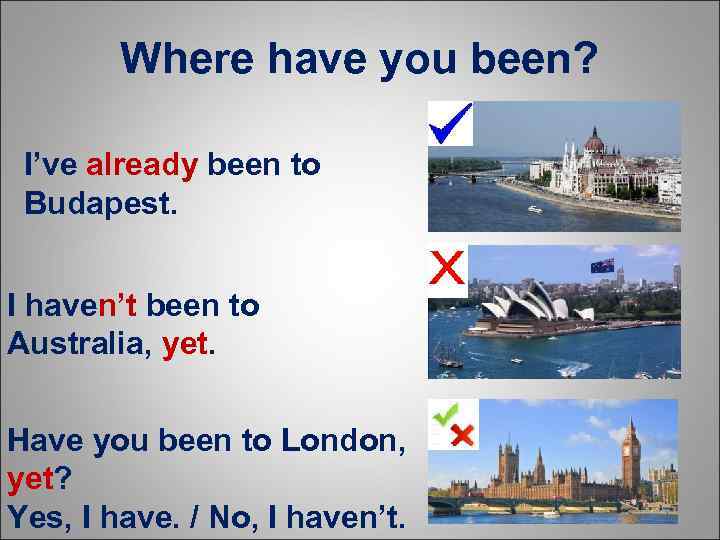 Where have you been?

I've already been to Budapest.

I haven't been to Australia, yet.

Have you been to London, yet?
Yes, I have. / No, I haven't.